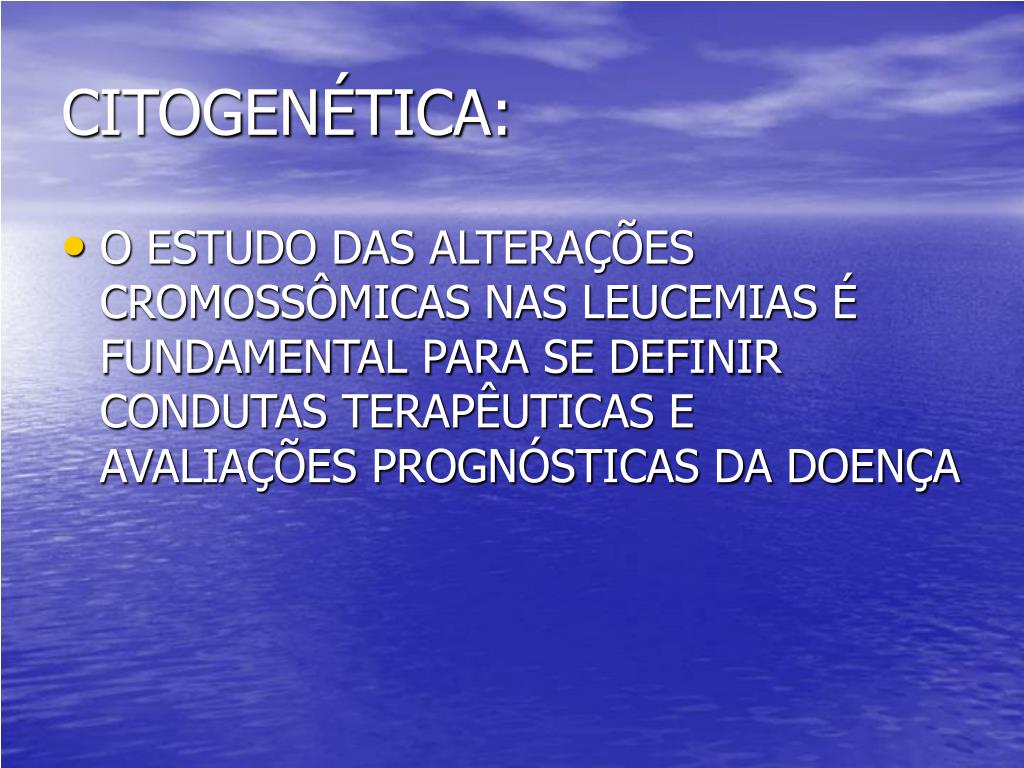 CITOGENÉTICA:

• O ESTUDO DAS ALTERAÇÕES CROMOSSÔMICAS NAS LEUCEMIAS É FUNDAMENTAL PARA SE DEFINIR CONDUTAS TERAPÊUTICAS E AVALIAÇÕES PROGNÓSTICAS DA DOENÇA